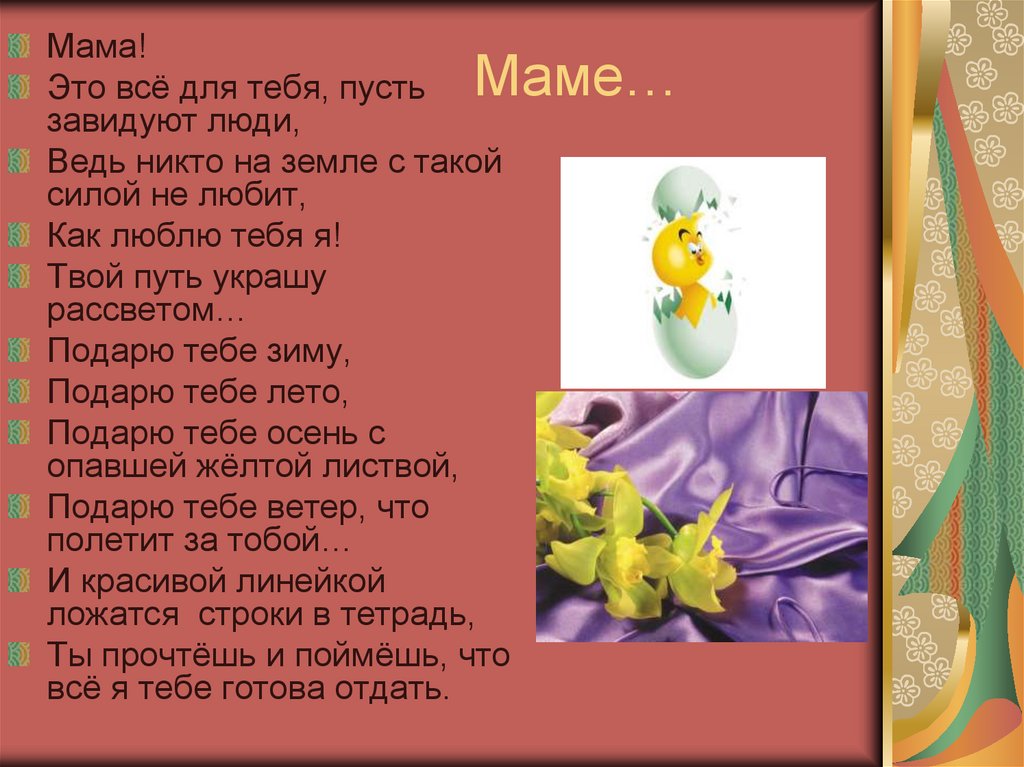 Маме…

Мама!

Это всё для тебя, пусть завидуют люди,

Ведь никто на земле с такой силой не любит,

Как люблю тебя я!

Твой путь украшу рассветом…

Подарю тебе зиму,

Подарю тебе лето,

Подарю тебе осень с опавшей жёлтой листвой,

Подарю тебе ветер, что полетит за тобой…

И красивой линейкой ложатся строки в тетрадь,

Ты прочтёшь и поймёшь, что всё я тебе готова отдать.